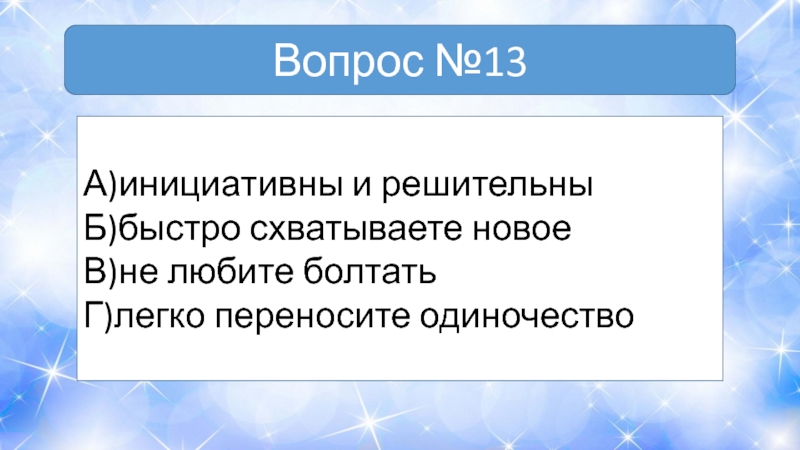 Вопрос №13

А)инициативны и решительны
Б)быстро схватываете новое
В)не любите болтать
Г)легко переносите одиночество